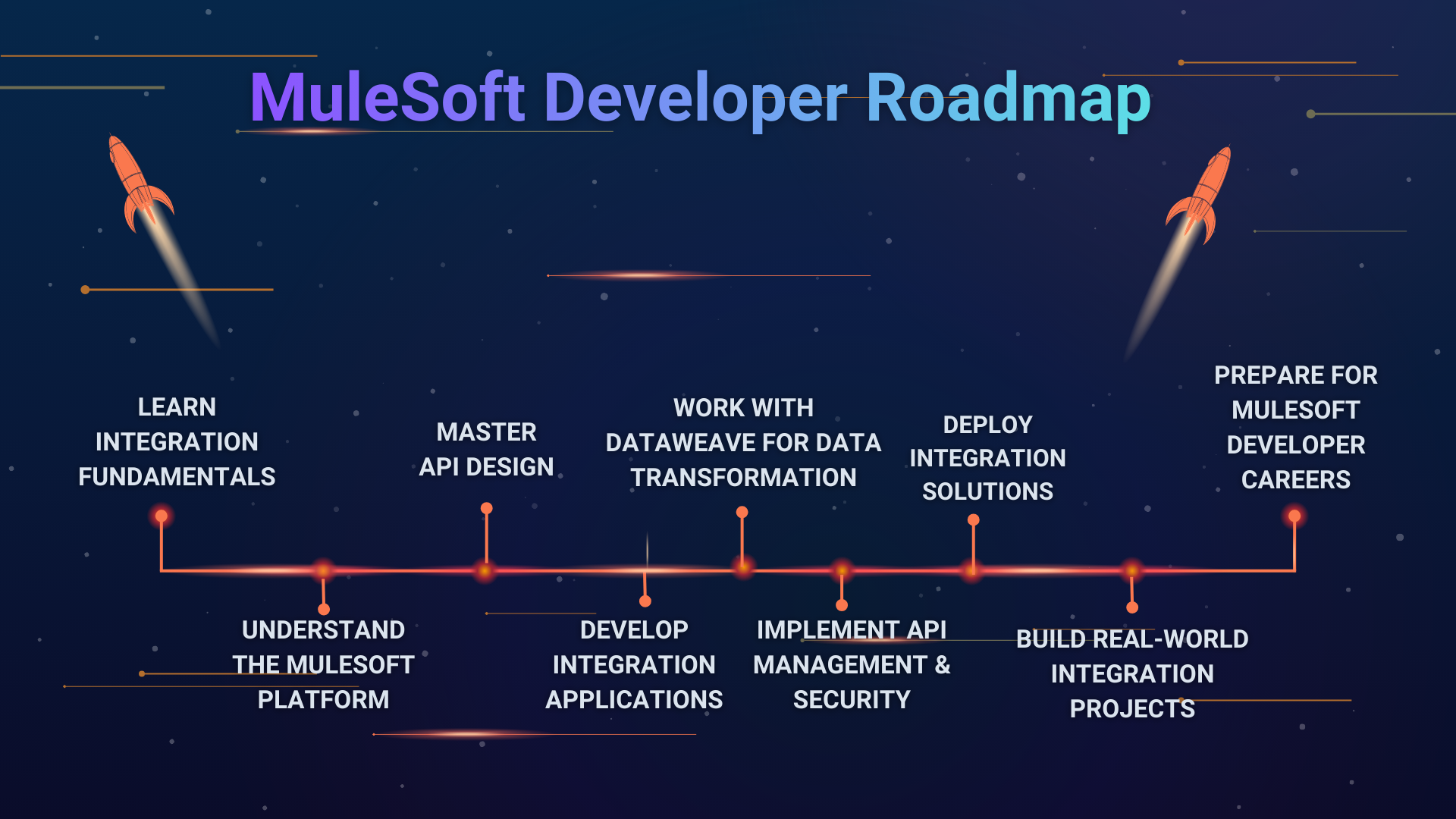 MuleSoft Developer Roadmap

LEARN INTEGRATION FUNDAMENTALS

UNDERSTAND THE MULESOFT PLATFORM

MASTER API DESIGN

DEVELOP INTEGRATION APPLICATIONS

WORK WITH DATAWEAVE FOR DATA TRANSFORMATION

IMPLEMENT API MANAGEMENT & SECURITY

DEPLOY INTEGRATION SOLUTIONS

BUILD REAL-WORLD INTEGRATION PROJECTS

PREPARE FOR MULESOFT DEVELOPER CAREERS